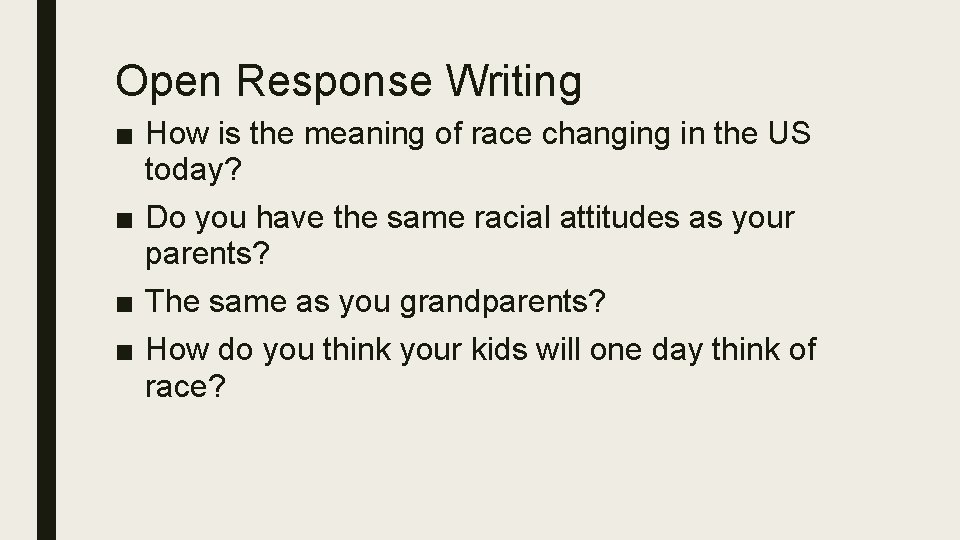 Open Response Writing

■ How is the meaning of race changing in the US today?

■ Do you have the same racial attitudes as your parents?

■ The same as you grandparents?

■ How do you think your kids will one day think of race?